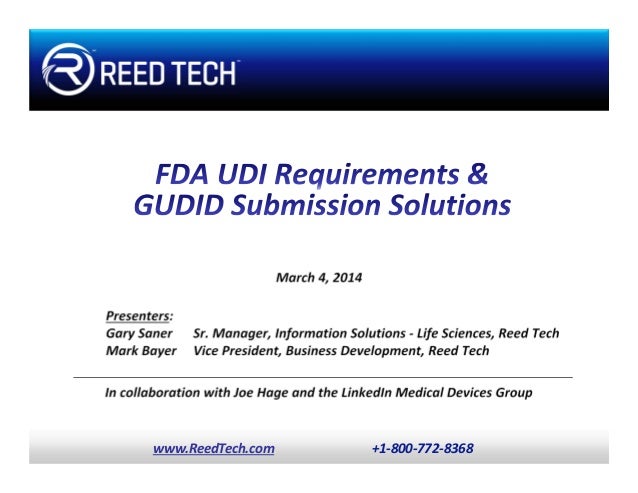 REED TECH

FDA UDI Requirements & GUDID Submission Solutions

March 4, 2014

Presenters:
Gary Saner Sr. Manager, Information Solutions - Life Sciences, Reed Tech
Mark Bayer Vice President, Business Development, Reed Tech

In collaboration with Joe Hage and the LinkedIn Medical Devices Group

www.ReedTech.com +1-800-772-8368